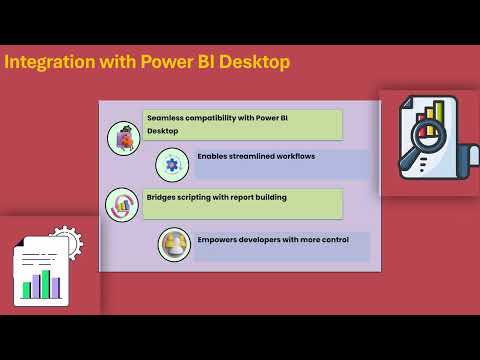 Integration with Power BI Desktop

Seamless compatibility with Power BI Desktop

Enables streamlined workflows

Bridges scripting with report building

Empowers developers with more control